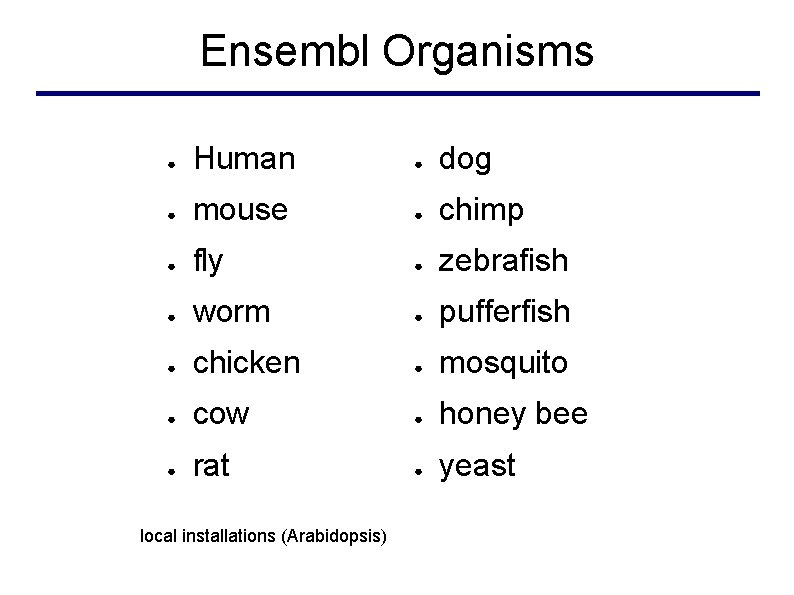 Ensembl Organisms

- Human
- mouse
- fly
- worm
- chicken
- cow
- rat

- dog
- chimp
- zebrafish
- pufferfish
- mosquito
- honey bee
- yeast

local installations (Arabidopsis)